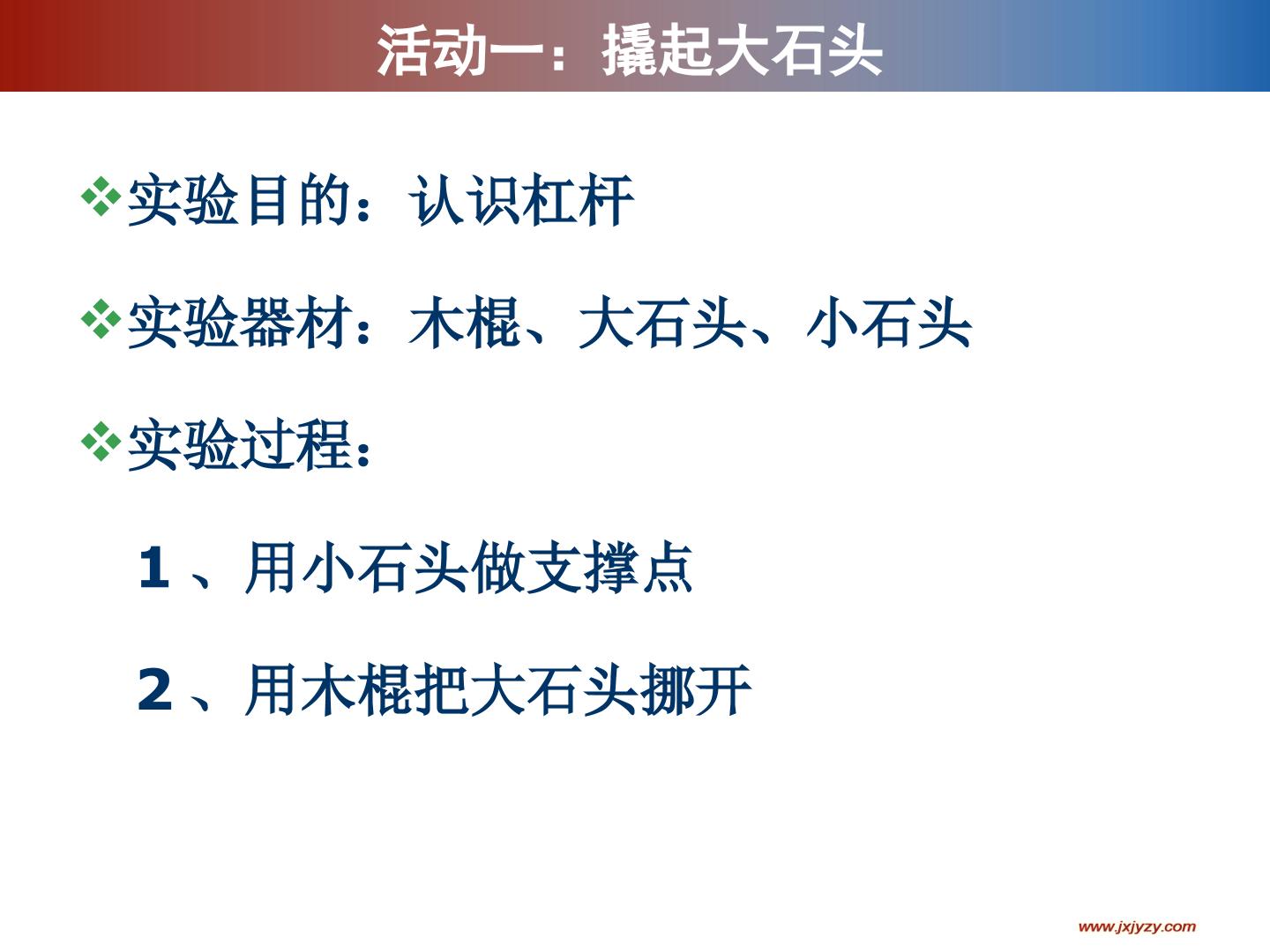 活动一：撬起大石头

❖实验目的：认识杠杆

❖实验器材：木棍、大石头、小石头

❖实验过程：

1、用小石头做支撑点

2、用木棍把大石头挪开

www.jxjyzy.com